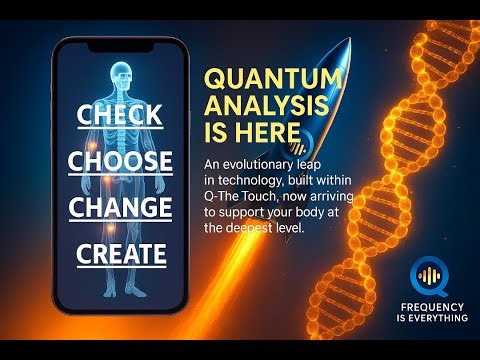 CHECK
CHOOSE
CHANGE
CREATE

QUANTUM ANALYSIS IS HERE

An evolutionary leap in technology, built within Q-The Touch, now arriving to support your body at the deepest level.

FREQUENCY IS EVERYTHING